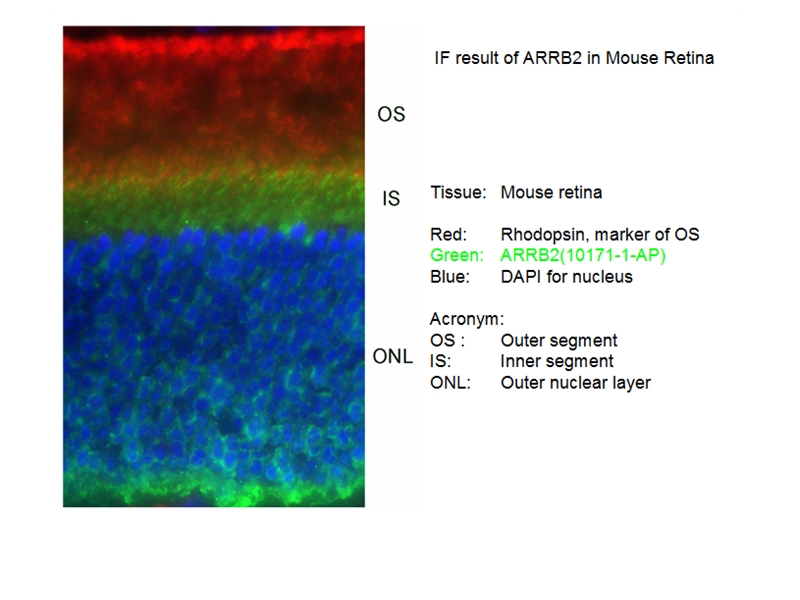 OS

IS

ONL

IF result of ARRB2 in Mouse Retina

Tissue: Mouse retina

Red: Rhodopsin, marker of OS
Green: ARRB2(10171-1-AP)
Blue: DAPI for nucleus

Acronym:
OS : Outer segment
IS: Inner segment
ONL: Outer nuclear layer